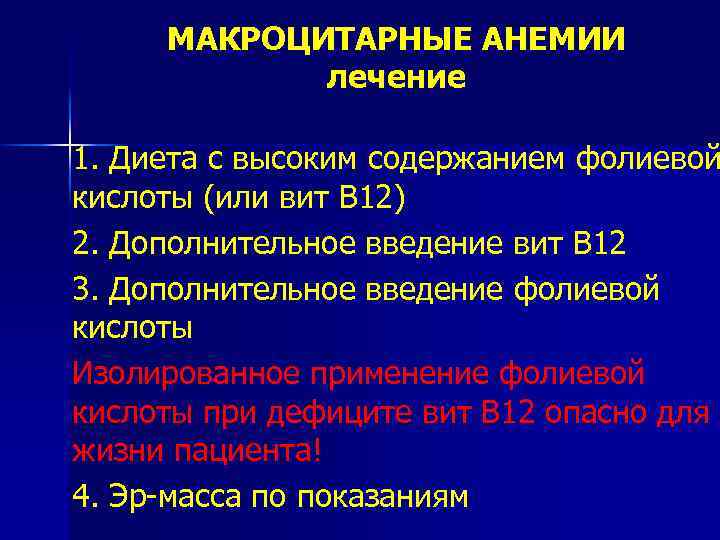 МАКРОЦИТАРНЫЕ АНЕМИИ
лечение

1. Диета с высоким содержанием фолиевой кислоты (или вит В12)

2. Дополнительное введение вит В12

3. Дополнительное введение фолиевой кислоты

Изолированное применение фолиевой кислоты при дефиците вит В12 опасно для жизни пациента!

4. Эр-масса по показаниям